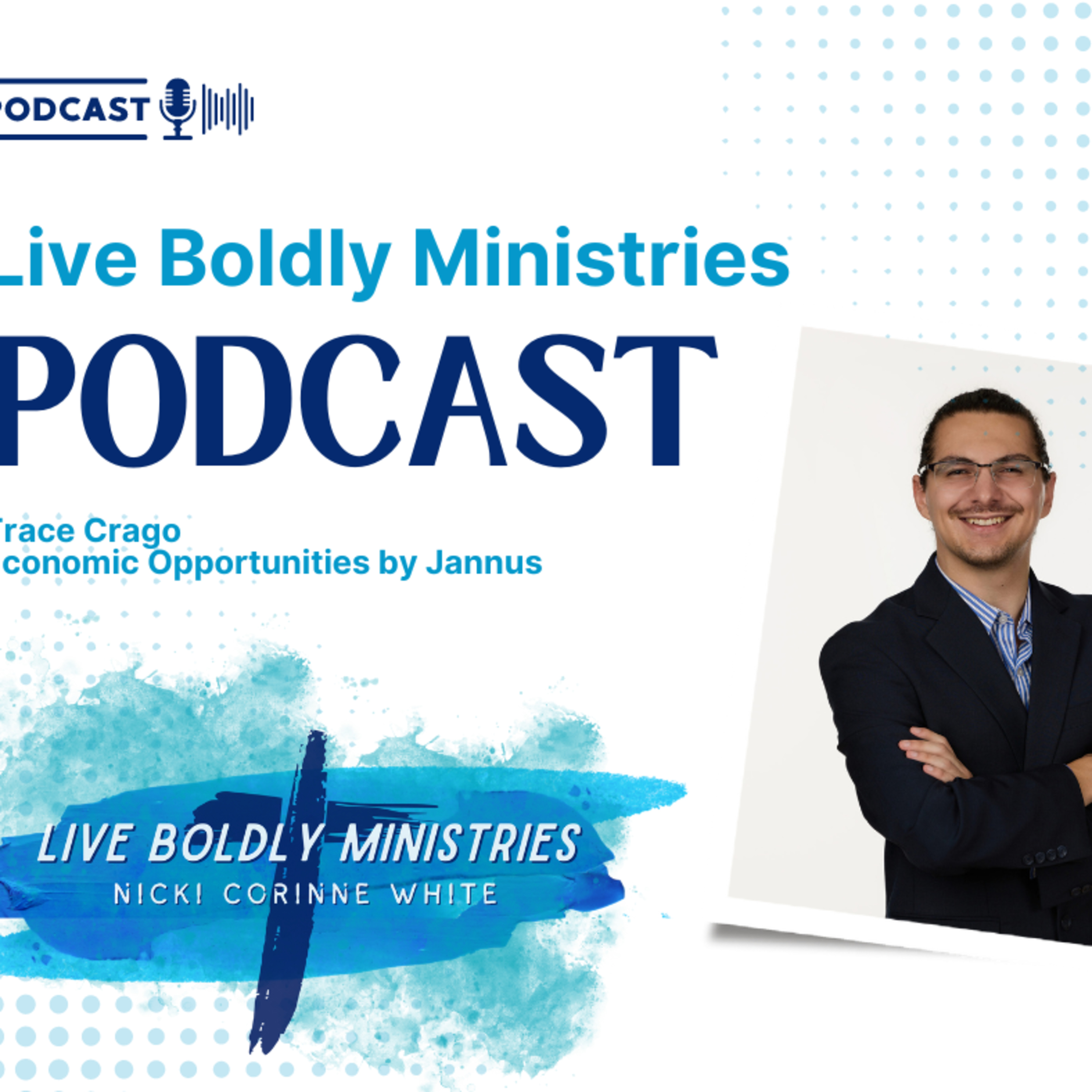 PODCAST

Live Boldly Ministries

PODCAST

Trace Crago
conomic Opportunities by Jannus

LIVE BOLDLY MINISTRIES
NICKI CORINNE WHITE